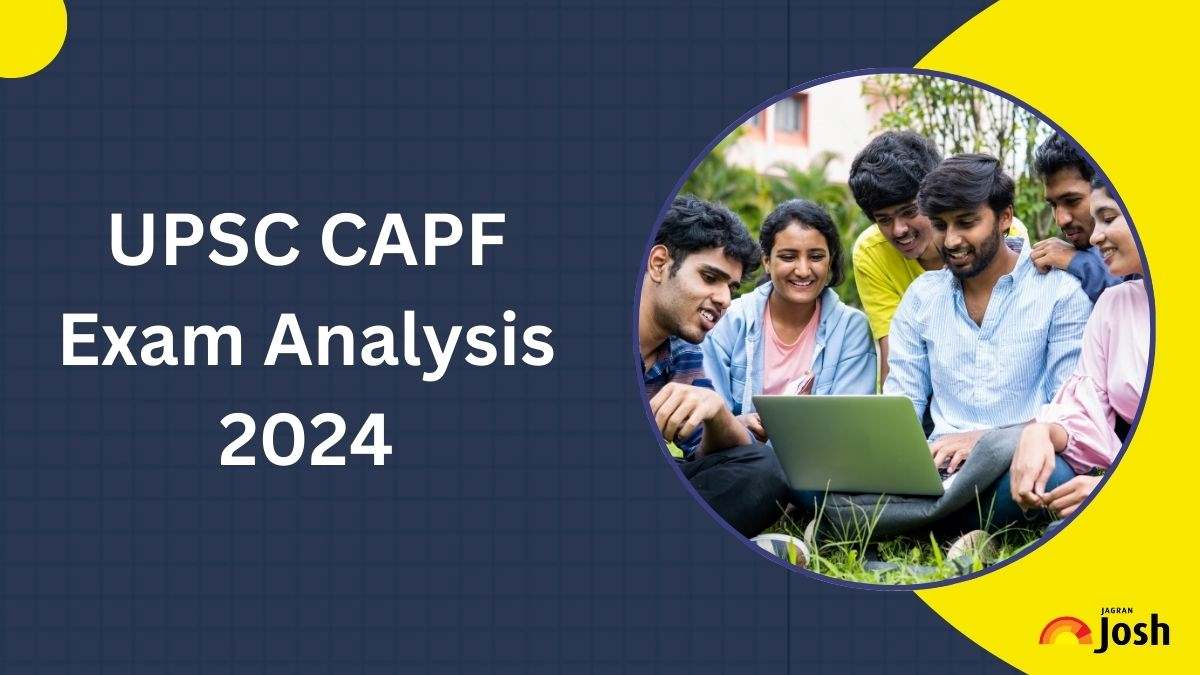 UPSC CAPF Exam Analysis 2024

JAGRAN Josh